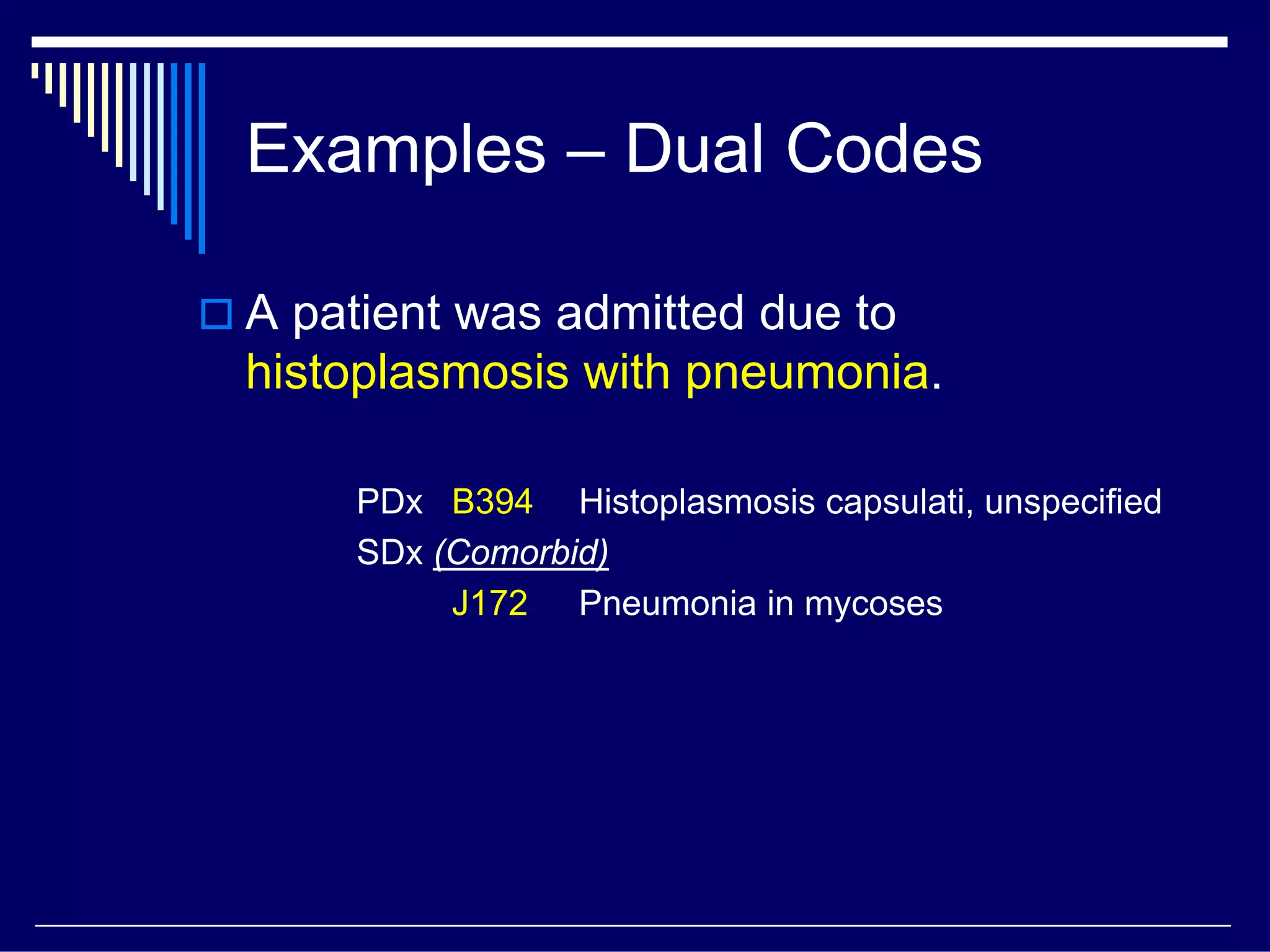 Examples – Dual Codes

A patient was admitted due to histoplasmosis with pneumonia.

PDx B394 Histoplasmosis capsulati, unspecified
SDx (Comorbid)
J172 Pneumonia in mycoses